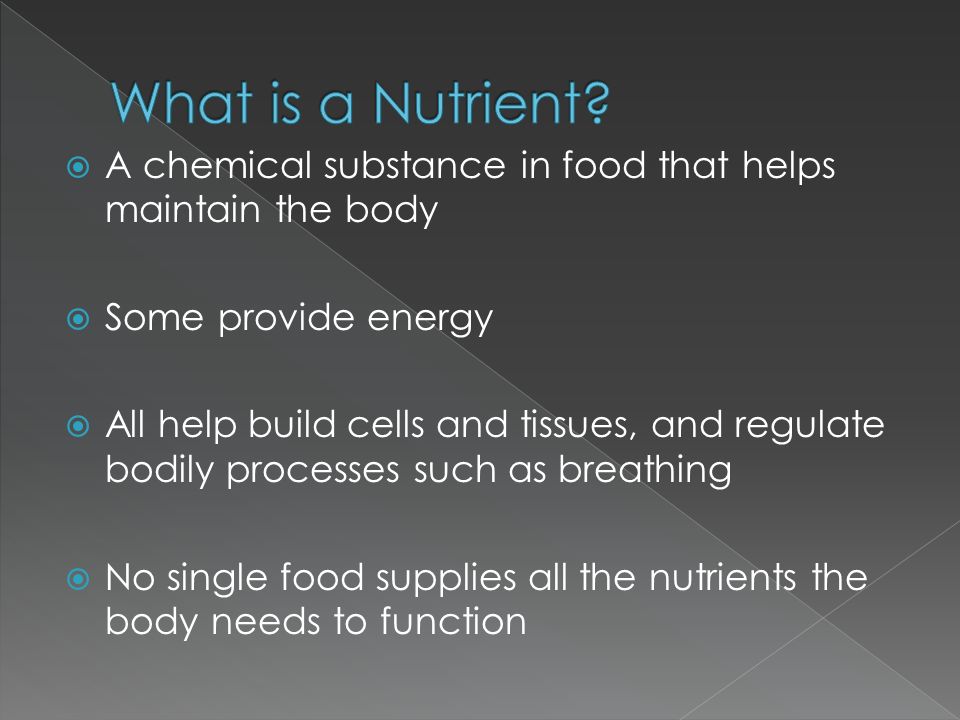 What is a Nutrient?

A chemical substance in food that helps maintain the body

Some provide energy

All help build cells and tissues, and regulate bodily processes such as breathing

No single food supplies all the nutrients the body needs to function